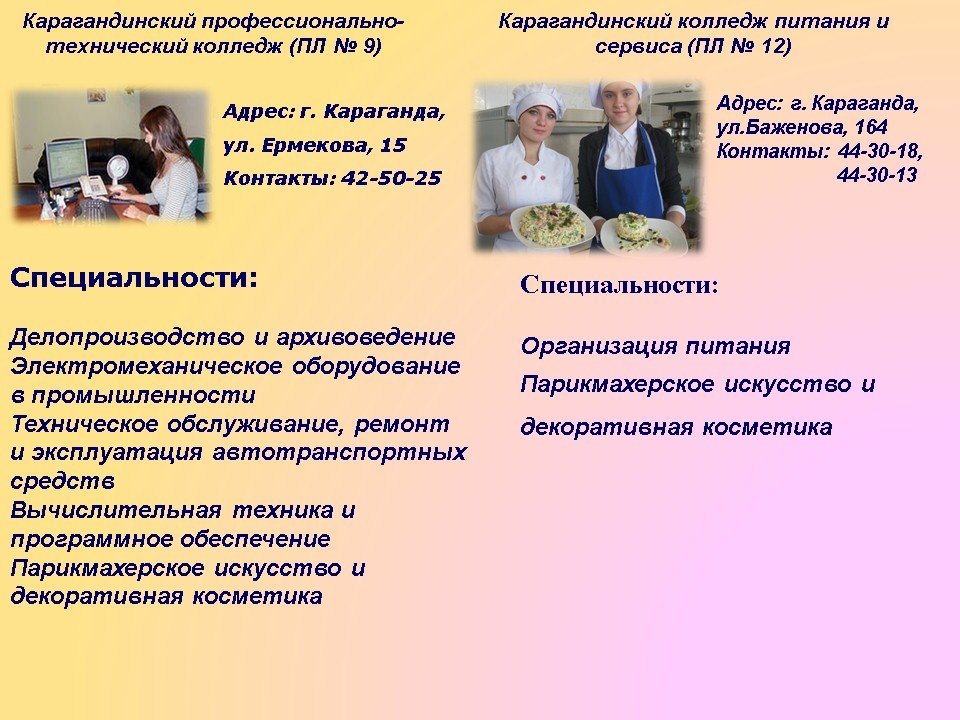 Карагандинский профессионально-технический колледж (ПЛ № 9)

Адрес: г. Караганда,
ул. Ермекова, 15
Контакты: 42-50-25

Специальности:

Делопроизводство и архивоведение
Электромеханическое оборудование в промышленности
Техническое обслуживание, ремонт и эксплуатация автотранспортных средств
Вычислительная техника и программное обеспечение
Парикмахерское искусство и декоративная косметика

Карагандинский колледж питания и сервиса (ПЛ № 12)

Адрес: г. Караганда,
ул.Баженова, 164
Контакты: 44-30-18,
44-30-13

Специальности:

Организация питания
Парикмахерское искусство и декоративная косметика